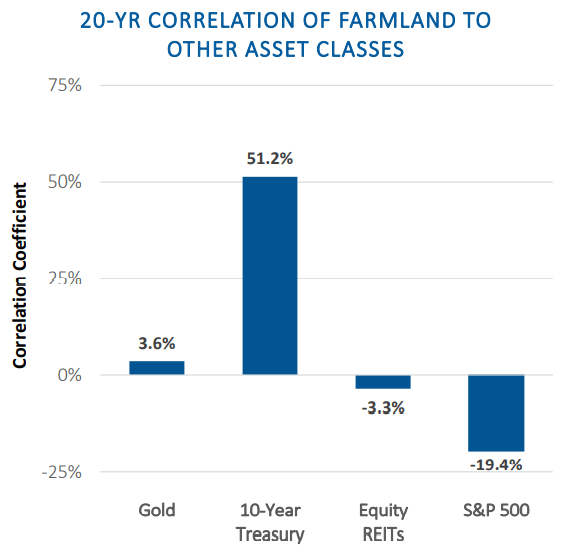 20-YR CORRELATION OF FARMLAND TO OTHER ASSET CLASSES

Correlation Coefficient

75%
50%
25%
0%
-25%

3.6%
51.2%
-3.3%
-19.4%

Gold
10-Year Treasury
Equity REITs
S&P 500